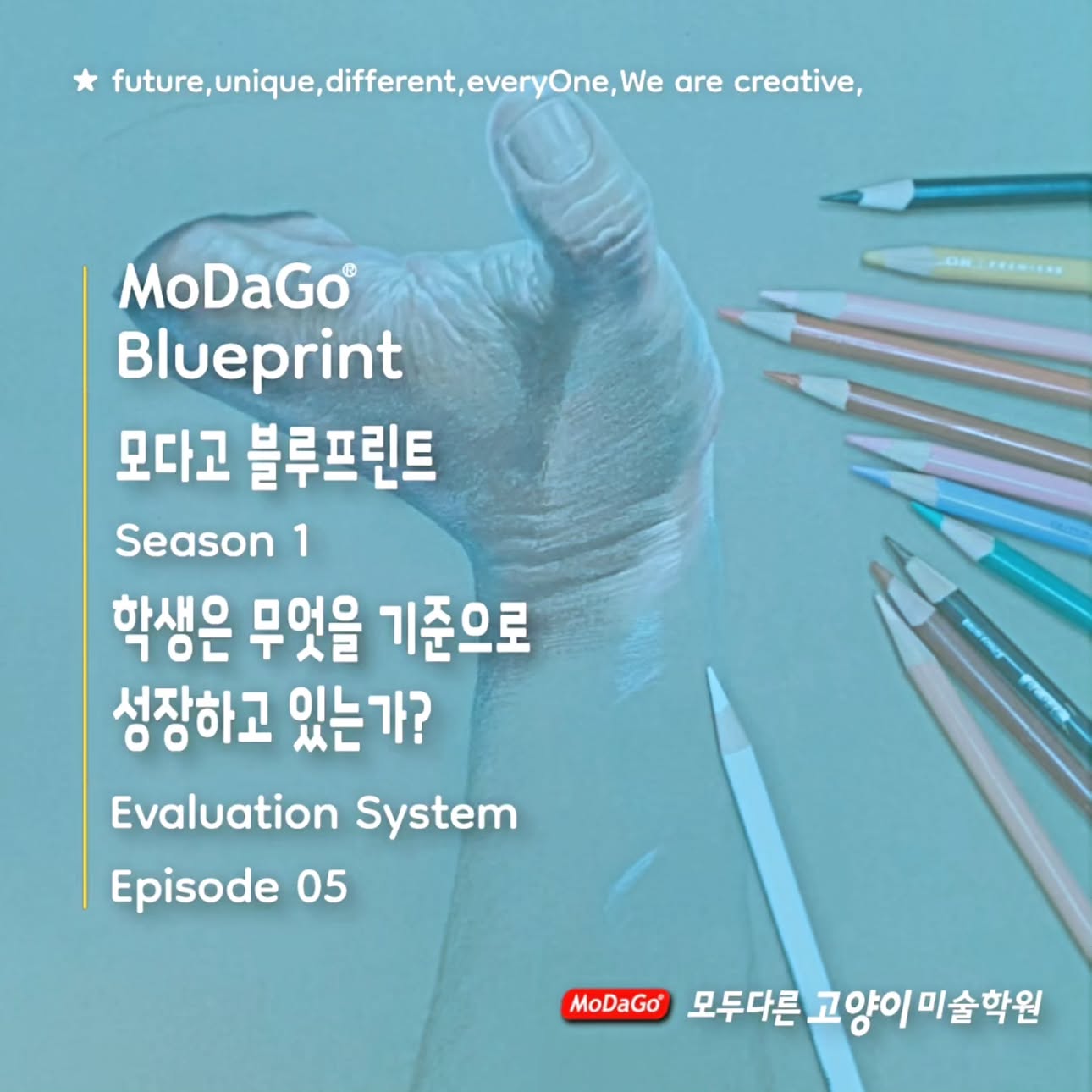 ★ future,unique,different,everyOne,We are creative,

MoDaGo®
Blueprint
모다고 블루프린트
Season 1
학생은 무엇을 기준으로 성장하고 있는가?
Evaluation System
Episode 05

MoDaGo® 모두다른 고양이 미술학원